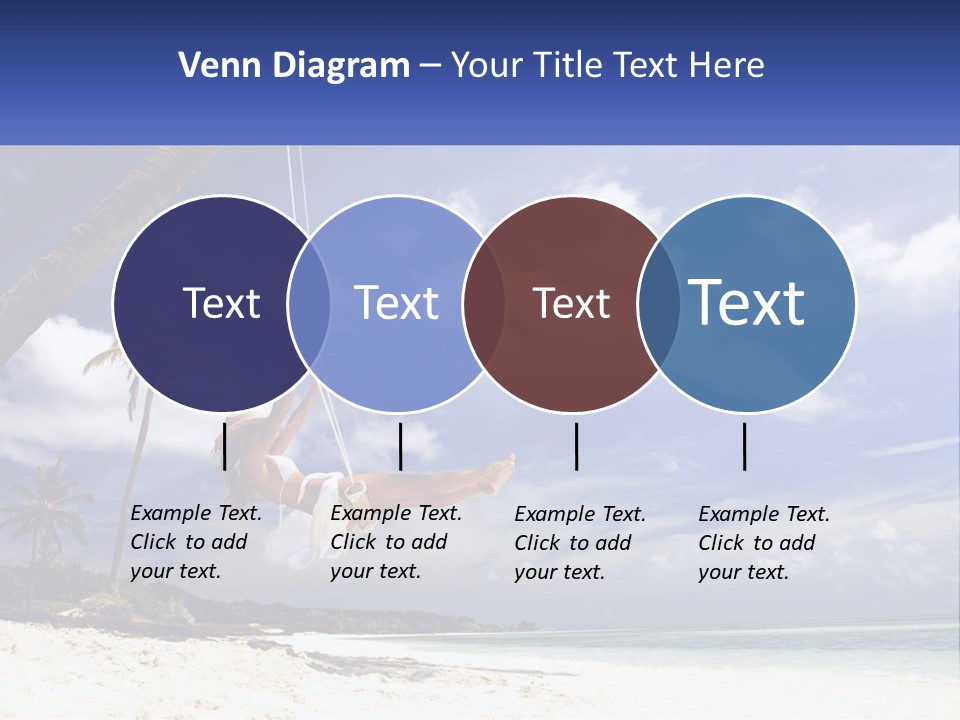 Venn Diagram – Your Title Text Here

Text

Text

Text

Text

Example Text. Click to add your text.

Example Text. Click to add your text.

Example Text. Click to add your text.

Example Text. Click to add your text.